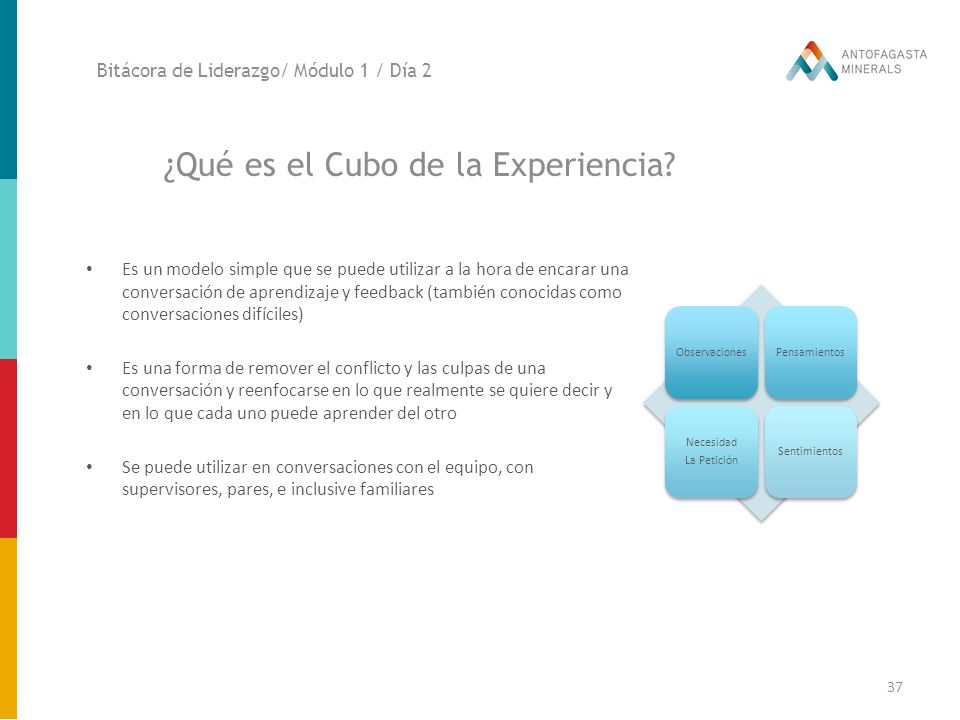 Bitácora de Liderazgo/ Módulo 1 / Día 2

ANTOFAGASTA MINERALS

¿Qué es el Cubo de la Experiencia?

• Es un modelo simple que se puede utilizar a la hora de encarar una conversación de aprendizaje y feedback (también conocidas como conversaciones difíciles)

• Es una forma de remover el conflicto y las culpas de una conversación y reenfocarse en lo que realmente se quiere decir y en lo que cada uno puede aprender del otro

• Se puede utilizar en conversaciones con el equipo, con supervisores, pares, e inclusive familiares

Observaciones
Pensamientos
Necesidad
La Petición
Sentimientos

37